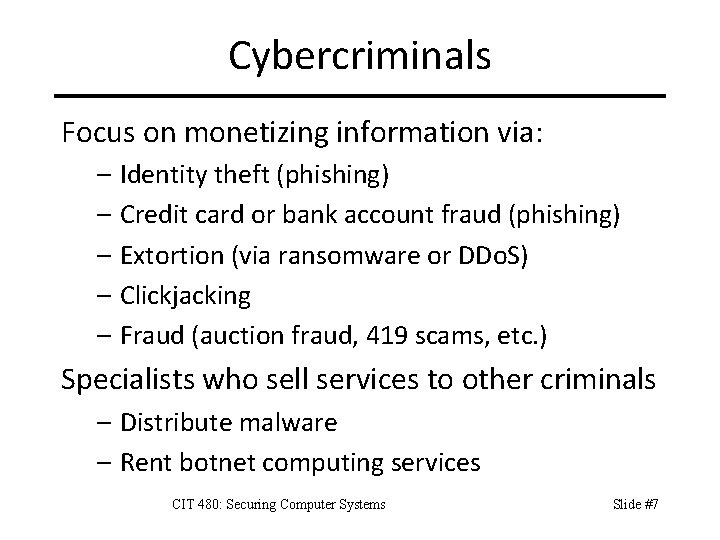 Cybercriminals

Focus on monetizing information via:

– Identity theft (phishing)
– Credit card or bank account fraud (phishing)
– Extortion (via ransomware or DDoS)
– Clickjacking
– Fraud (auction fraud, 419 scams, etc.)

Specialists who sell services to other criminals

– Distribute malware
– Rent botnet computing services

CIT 480: Securing Computer Systems

Slide #7